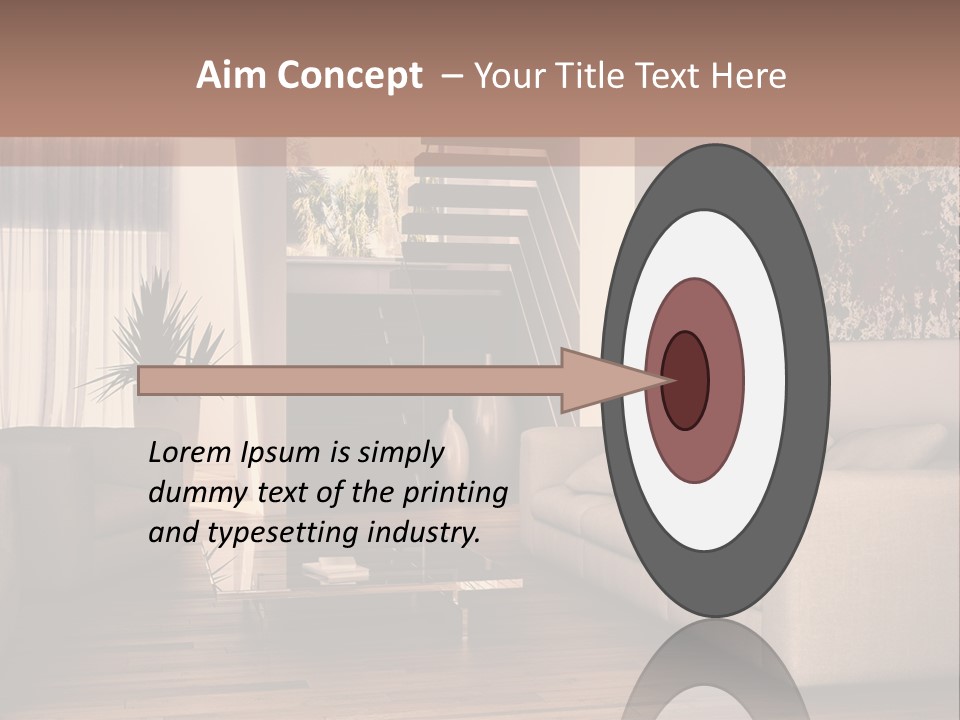 Aim Concept – Your Title Text Here

Lorem Ipsum is simply dummy text of the printing and typesetting industry.